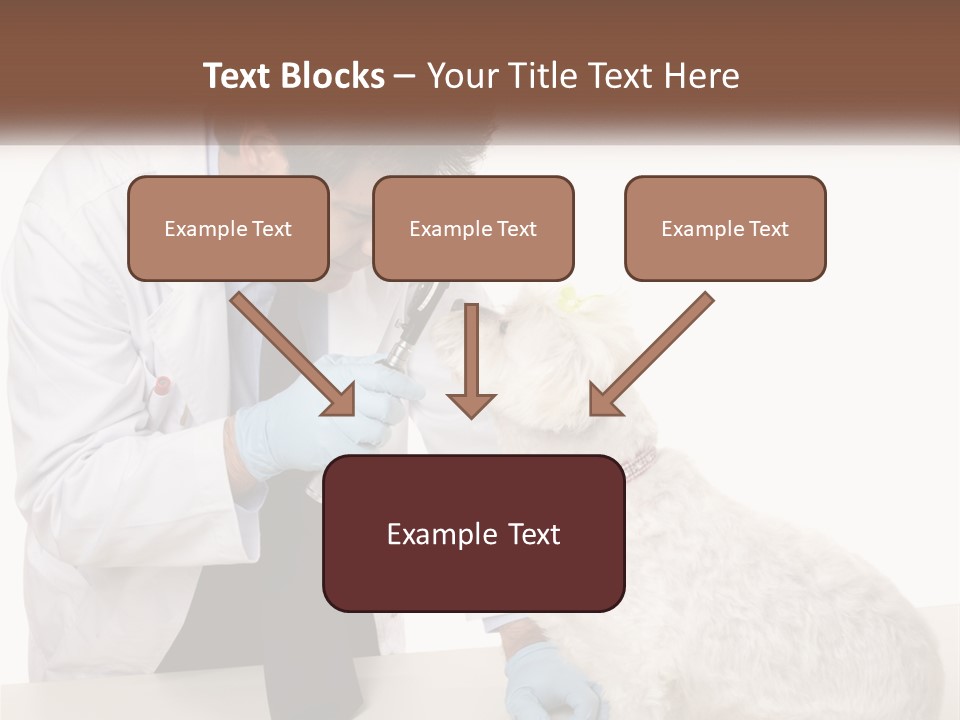 Text Blocks – Your Title Text Here

Example Text

Example Text

Example Text

Example Text